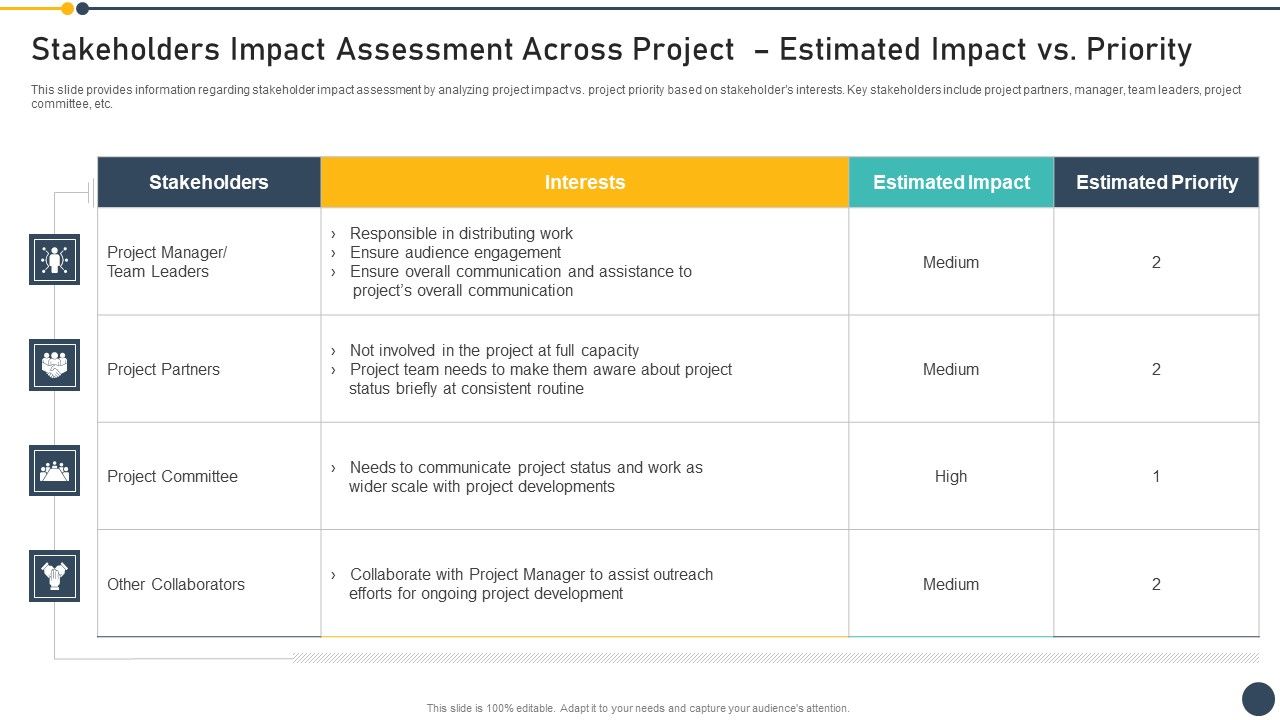 Stakeholders Impact Assessment Across Project – Estimated Impact vs. Priority

This slide provides information regarding stakeholder impact assessment by analyzing project impact vs. project priority based on stakeholder's interests. Key stakeholders include project partners, manager, team leaders, project committee, etc.

| Stakeholders | Interests | Estimated Impact | Estimated Priority |
|---|---|---|---|
| Project Manager/ Team Leaders | › Responsible in distributing work › Ensure audience engagement › Ensure overall communication and assistance to project's overall communication | Medium | 2 |
| Project Partners | › Not involved in the project at full capacity › Project team needs to make them aware about project status briefly at consistent routine | Medium | 2 |
| Project Committee | › Needs to communicate project status and work as wider scale with project developments | High | 1 |
| Other Collaborators | › Collaborate with Project Manager to assist outreach efforts for ongoing project development | Medium | 2 |

This slide is 100% editable. Adapt it to your needs and capture your audience's attention.